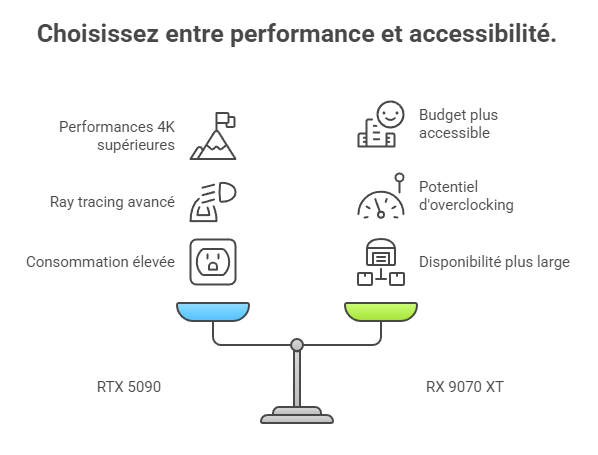 Choisissez entre performance et accessibilité.

Performances 4K supérieures

Ray tracing avancé

Consommation élevée

Budget plus accessible

Potentiel d'overclocking

Disponibilité plus large

RTX 5090

RX 9070 XT